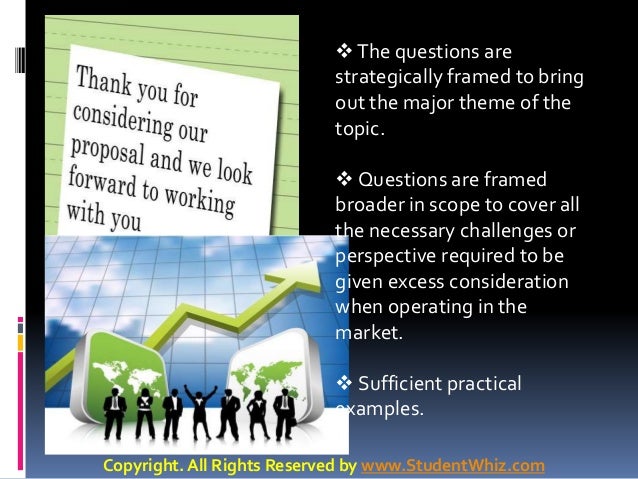 Thank you for considering our proposal and we look forward to working with you

❖ The questions are strategically framed to bring out the major theme of the topic.

❖ Questions are framed broader in scope to cover all the necessary challenges or perspective required to be given excess consideration when operating in the market.

❖ Sufficient practical examples.

Copyright. All Rights Reserved by www.StudentWhiz.com